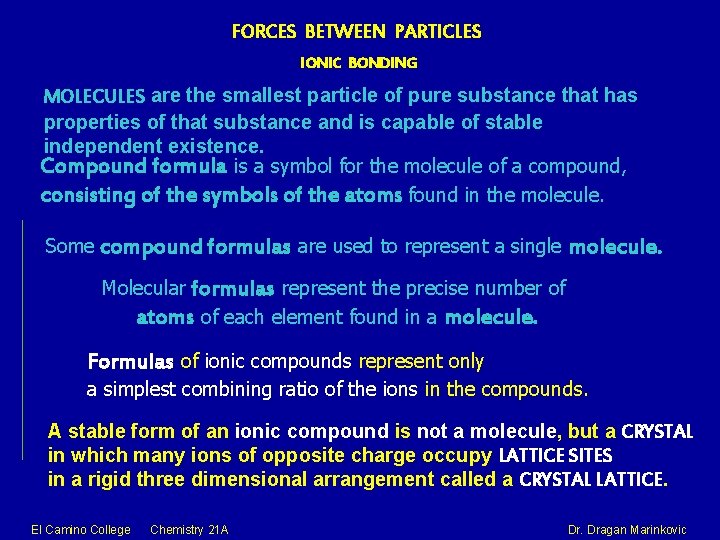 FORCES BETWEEN PARTICLES

IONIC BONDING

MOLECULES are the smallest particle of pure substance that has properties of that substance and is capable of stable independent existence.

Compound formula is a symbol for the molecule of a compound, consisting of the symbols of the atoms found in the molecule.

Some compound formulas are used to represent a single molecule.

Molecular formulas represent the precise number of atoms of each element found in a molecule.

Formulas of ionic compounds represent only a simplest combining ratio of the ions in the compounds.

A stable form of an ionic compound is not a molecule, but a CRYSTAL in which many ions of opposite charge occupy LATTICE SITES in a rigid three dimensional arrangement called a CRYSTAL LATTICE.

El Camino College Chemistry 21A Dr. Dragan Marinkovic